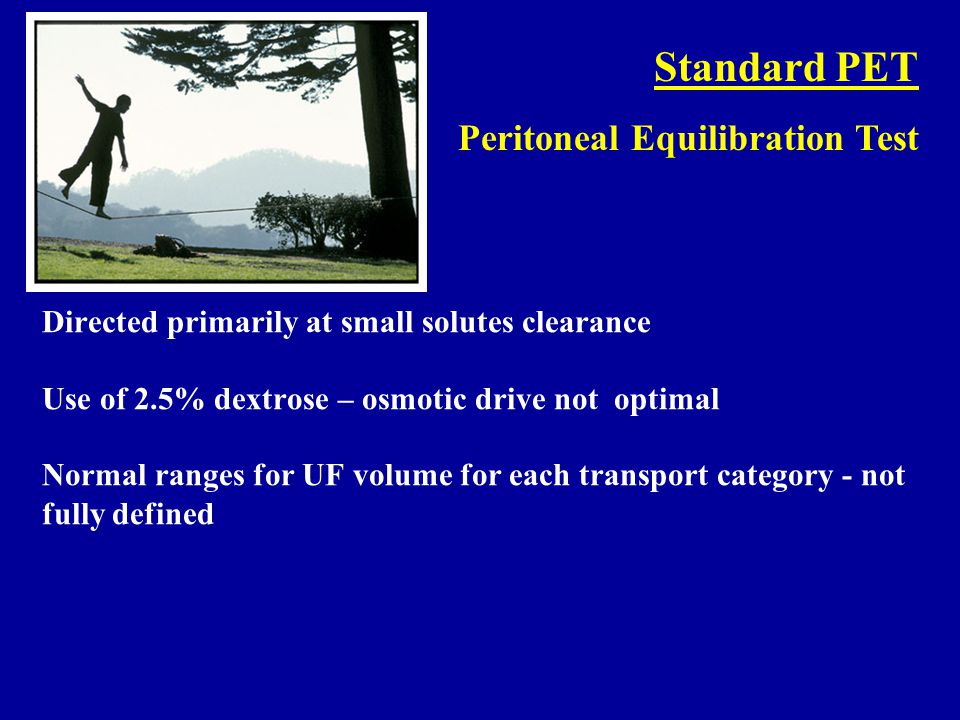 Standard PET

Peritoneal Equilibration Test

Directed primarily at small solutes clearance

Use of 2.5% dextrose – osmotic drive not optimal

Normal ranges for UF volume for each transport category - not fully defined